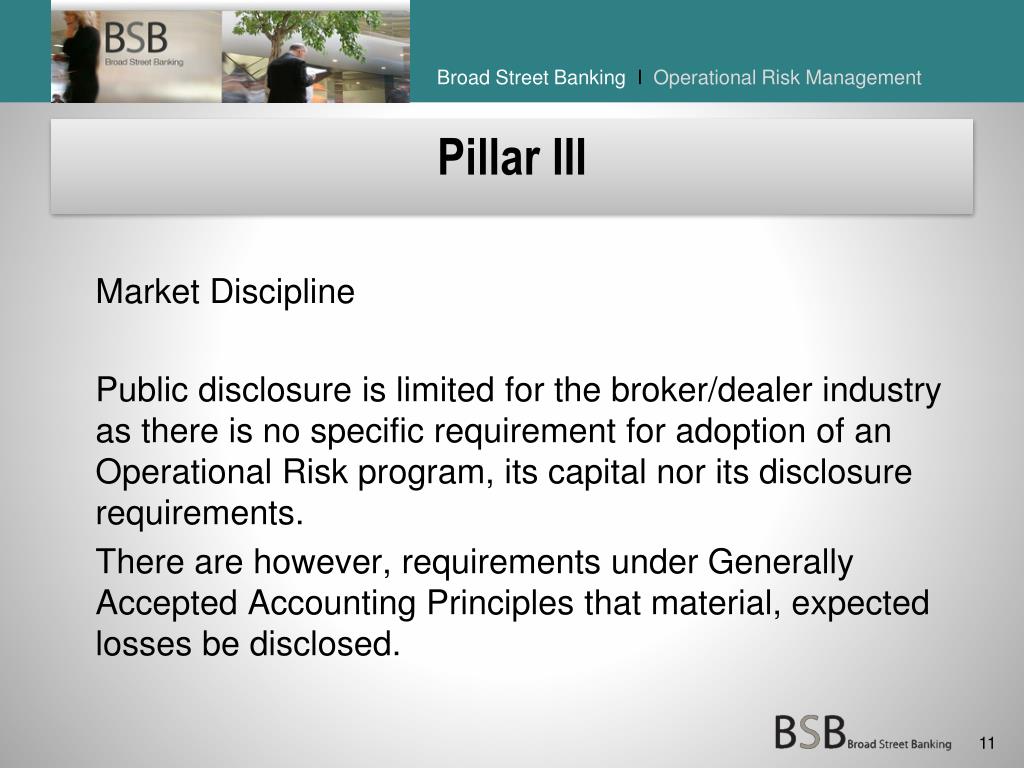 BSB
Broad Street Banking

Broad Street Banking I Operational Risk Management

Pillar III

Market Discipline

Public disclosure is limited for the broker/dealer industry as there is no specific requirement for adoption of an Operational Risk program, its capital nor its disclosure requirements.

There are however, requirements under Generally Accepted Accounting Principles that material, expected losses be disclosed.

BSB Broad Street Banking

11